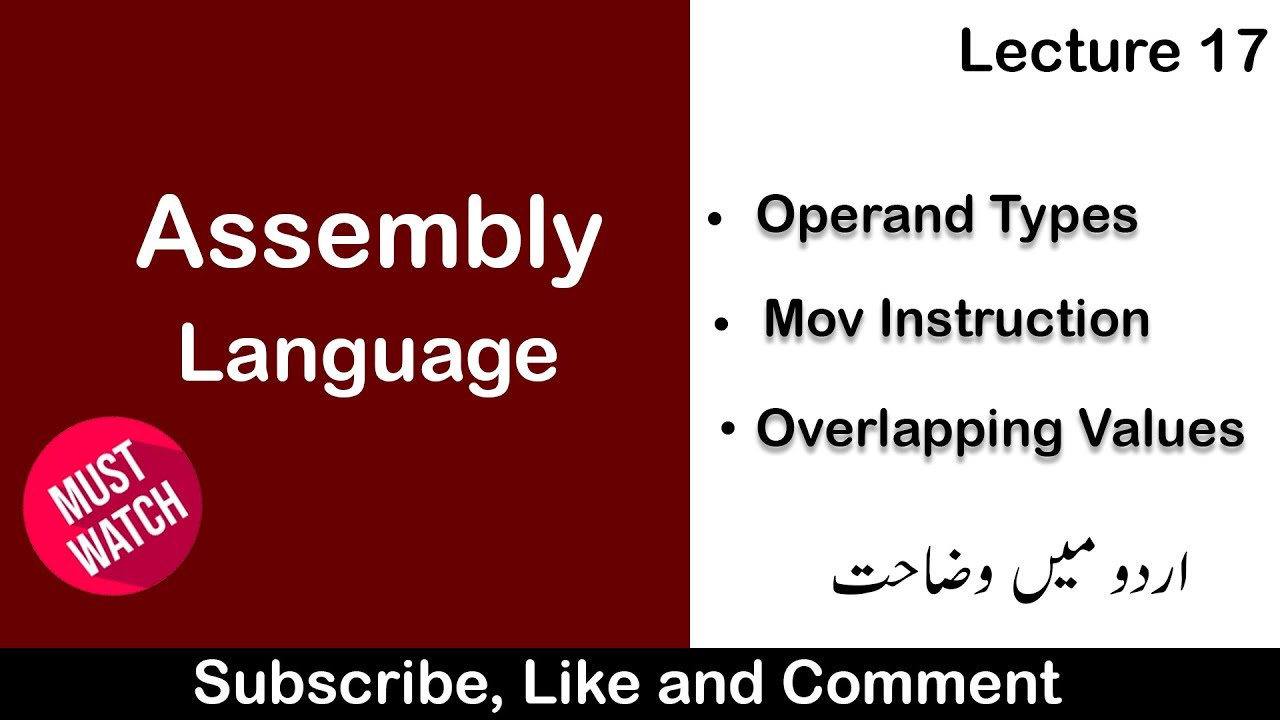 Assembly Language

MUST WATCH

Lecture 17

• Operand Types
• Mov Instruction
• Overlapping Values

اردو میں وضاحت

Subscribe, Like and Comment